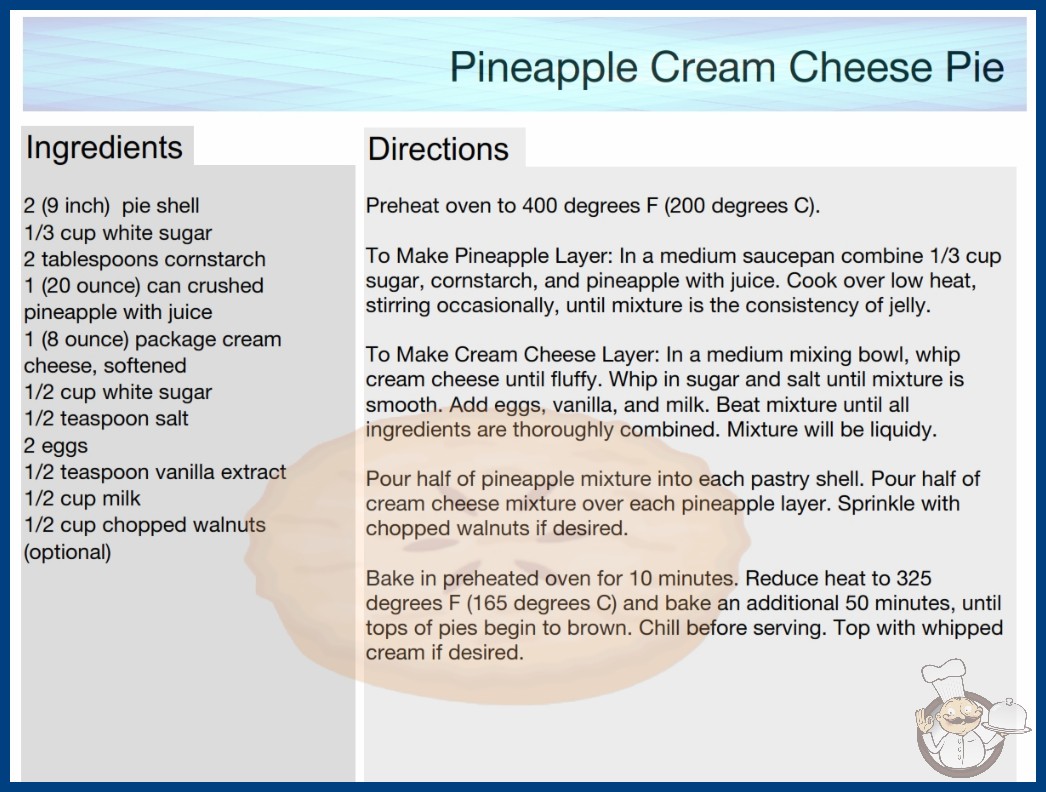 Pineapple Cream Cheese Pie

Ingredients

2 (9 inch) pie shell
1/3 cup white sugar
2 tablespoons cornstarch
1 (20 ounce) can crushed pineapple with juice
1 (8 ounce) package cream cheese, softened
1/2 cup white sugar
1/2 teaspoon salt
2 eggs
1/2 teaspoon vanilla extract
1/2 cup milk
1/2 cup chopped walnuts (optional)

Directions

Preheat oven to 400 degrees F (200 degrees C).

To Make Pineapple Layer: In a medium saucepan combine 1/3 cup sugar, cornstarch, and pineapple with juice. Cook over low heat, stirring occasionally, until mixture is the consistency of jelly.

To Make Cream Cheese Layer: In a medium mixing bowl, whip cream cheese until fluffy. Whip in sugar and salt until mixture is smooth. Add eggs, vanilla, and milk. Beat mixture until all ingredients are thoroughly combined. Mixture will be liquidy.

Pour half of pineapple mixture into each pastry shell. Pour half of cream cheese mixture over each pineapple layer. Sprinkle with chopped walnuts if desired.

Bake in preheated oven for 10 minutes. Reduce heat to 325 degrees F (165 degrees C) and bake an additional 50 minutes, until tops of pies begin to brown. Chill before serving. Top with whipped cream if desired.